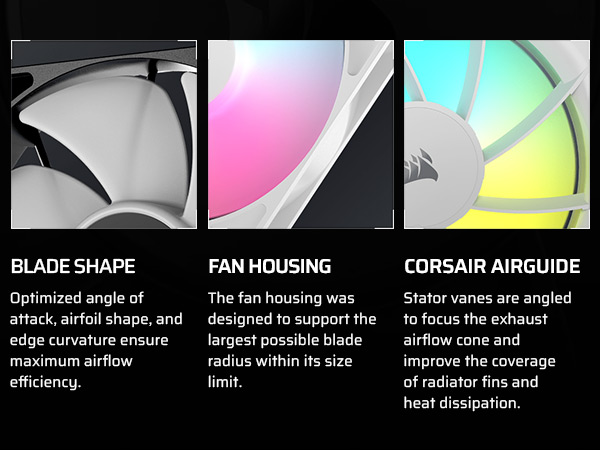 BLADE SHAPE

Optimized angle of attack, airfoil shape, and edge curvature ensure maximum airflow efficiency.

FAN HOUSING

The fan housing was designed to support the largest possible blade radius within its size limit.

CORSAIR AIRGUIDE

Stator vanes are angled to focus the exhaust airflow cone and improve the coverage of radiator fins and heat dissipation.